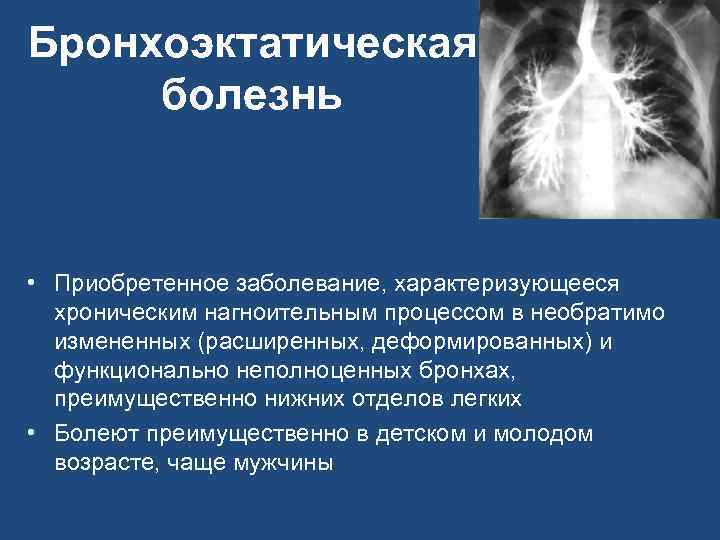 Бронхоэктатическая болезнь

• Приобретенное заболевание, характеризующееся хроническим нагноительным процессом в необратимо измененных (расширенных, деформированных) и функционально неполноценных бронхах, преимущественно нижних отделов легких
• Болеют преимущественно в детском и молодом возрасте, чаще мужчины